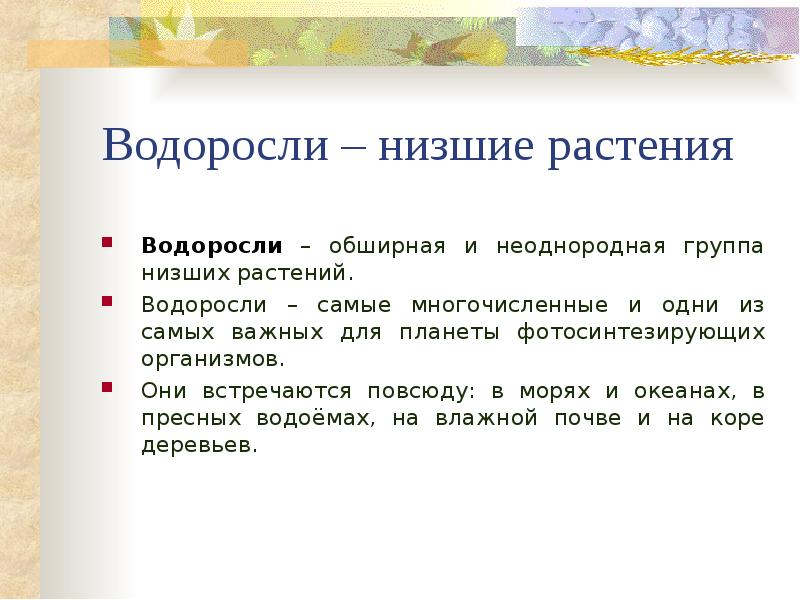 Водоросли – низшие растения

Водоросли – обширная и неоднородная группа низших растений.

Водоросли – самые многочисленные и одни из самых важных для планеты фотосинтезирующих организмов.

Они встречаются повсюду: в морях и океанах, в пресных водоёмах, на влажной почве и на коре деревьев.